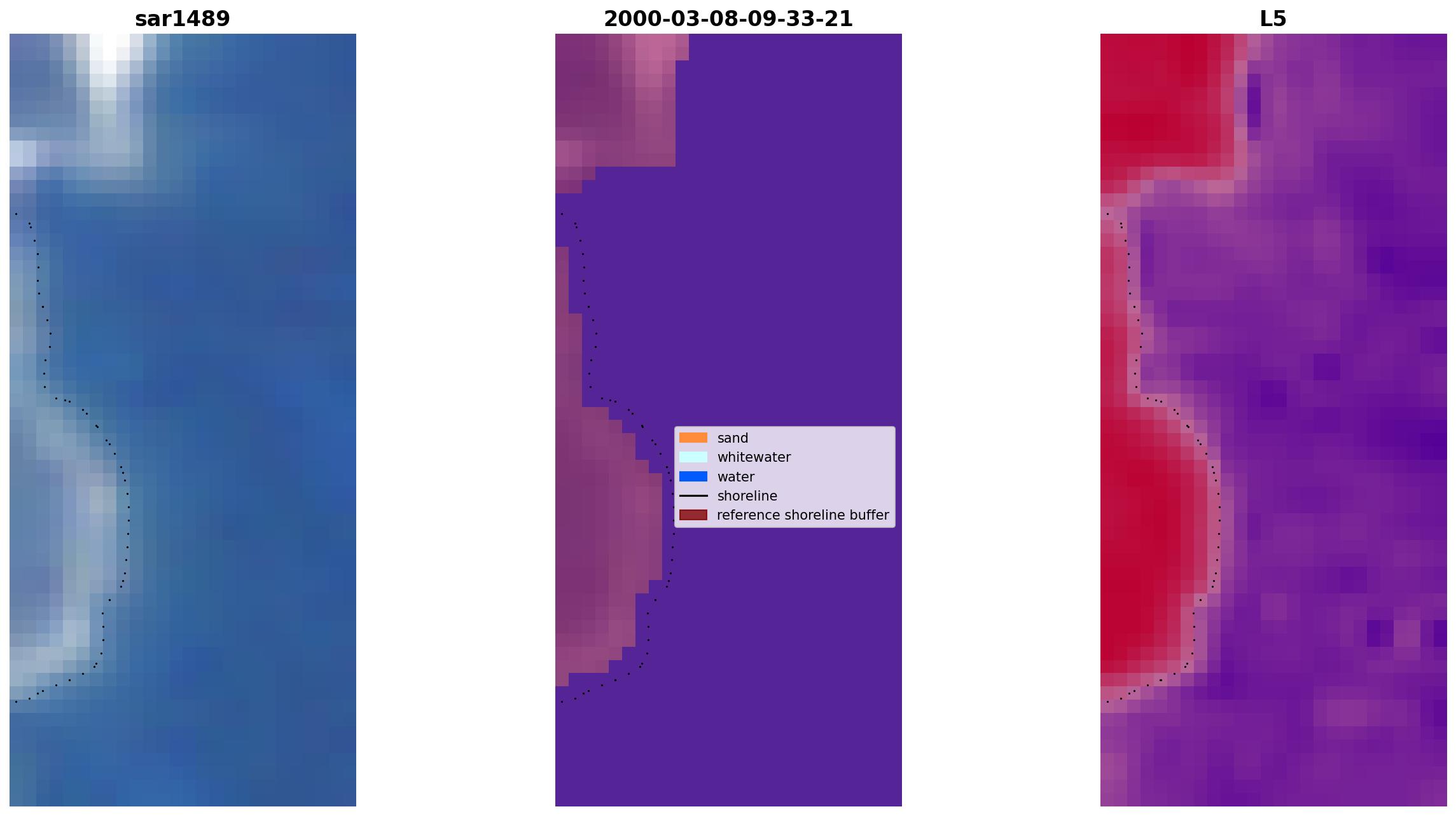 sar1489

2000-03-08-09-33-21

L5

sand
whitewater
water
shoreline
reference shoreline buffer